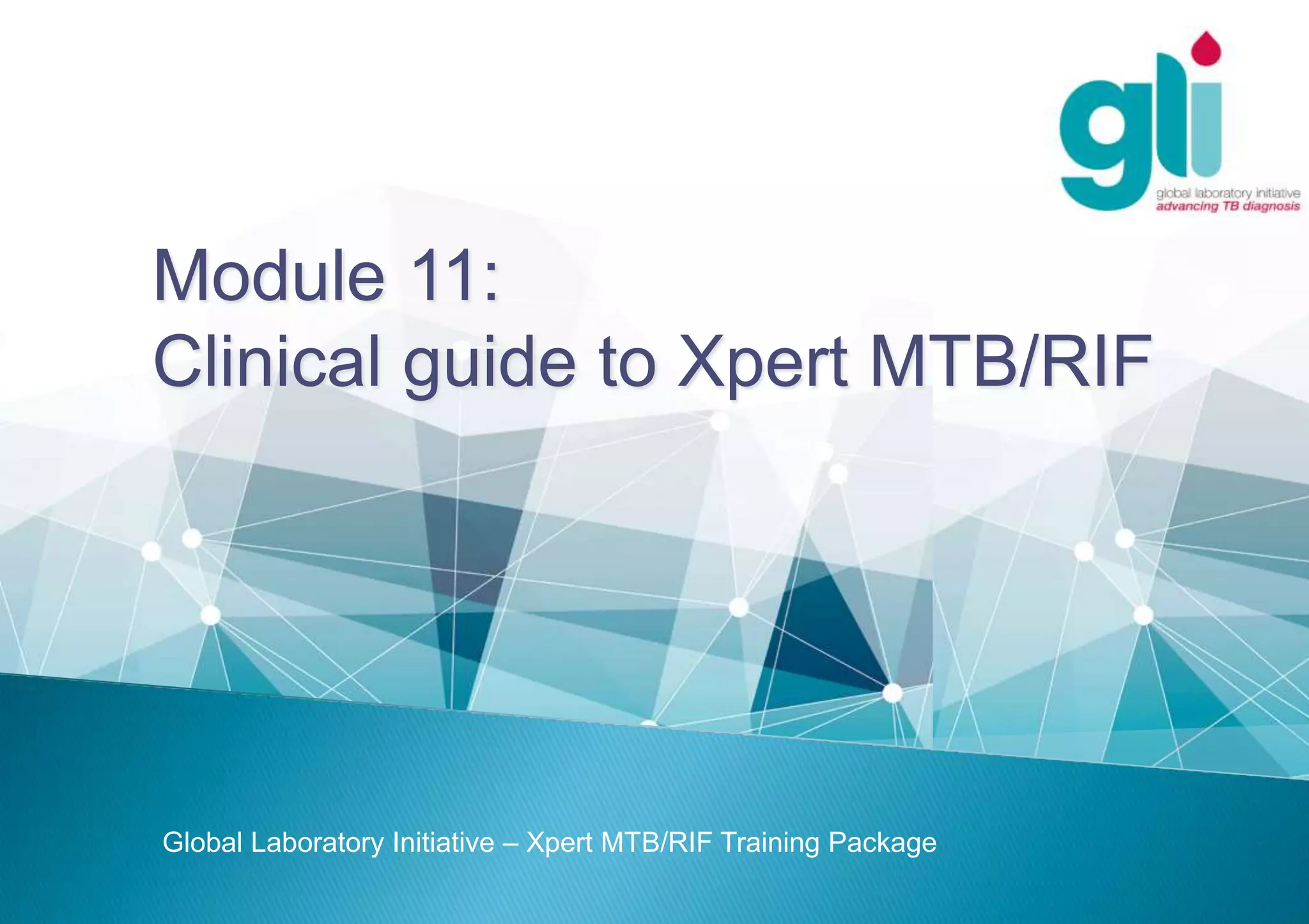 gli
global laboratory initiative
advancing TB diagnosis

Module 11:
Clinical guide to Xpert MTB/RIF

Global Laboratory Initiative – Xpert MTB/RIF Training Package